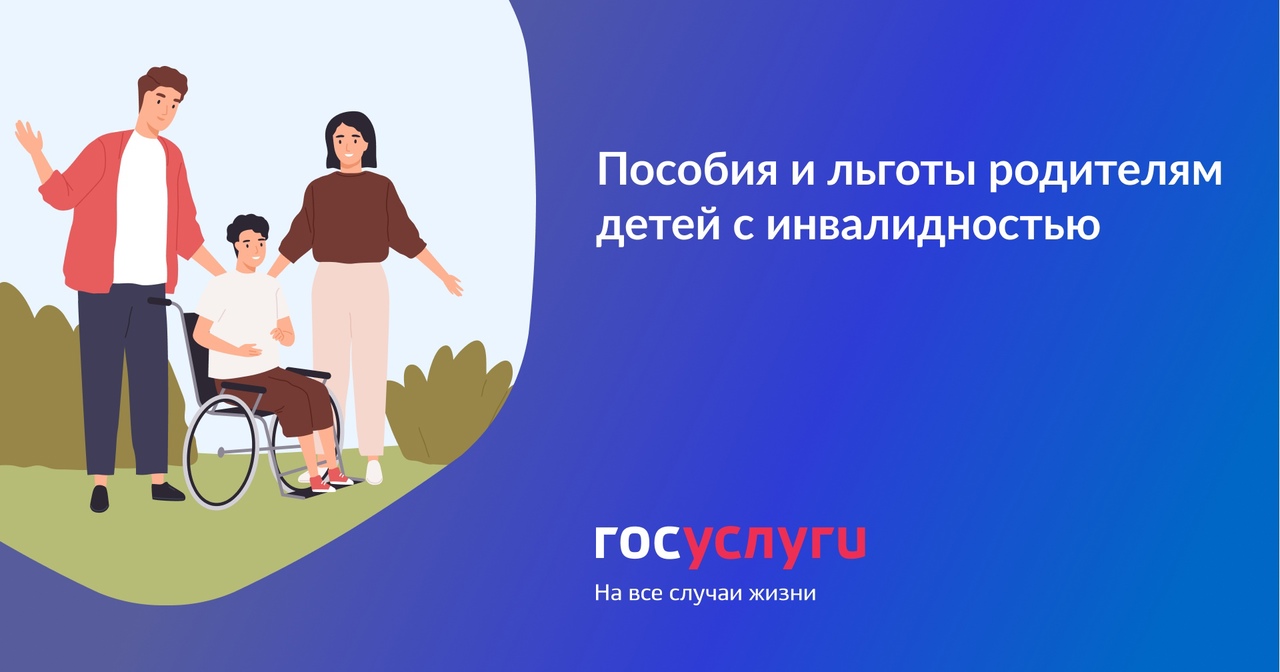 Пособия и льготы родителям детей с инвалидностью

госуслуги

На все случаи жизни